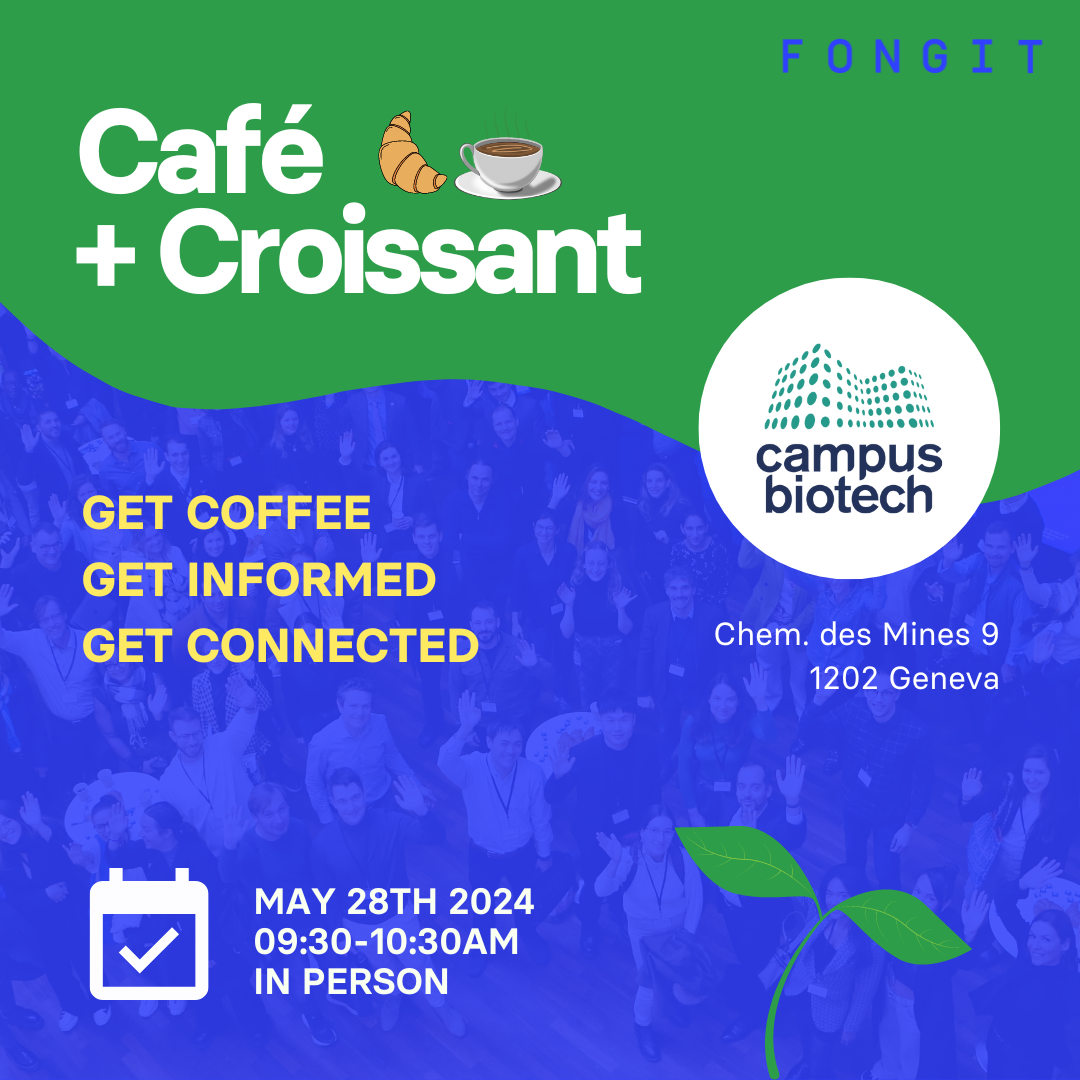 FONGIT

Café
+ Croissant

campus biotech

GET COFFEE
GET INFORMED
GET CONNECTED

Chem. des Mines 9
1202 Geneva

MAY 28TH 2024
09:30-10:30AM
IN PERSON